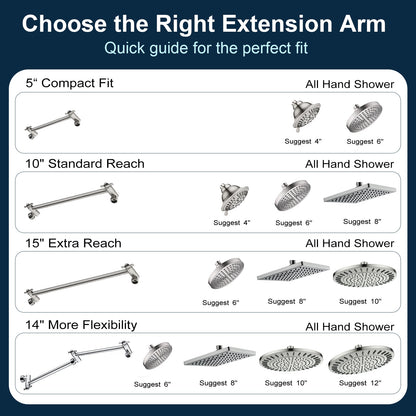 Choose the Right Extension Arm
Quick guide for the perfect fit

5“ Compact Fit
All Hand Shower
Suggest 4"
Suggest 6"

10" Standard Reach
All Hand Shower
Suggest 4"
Suggest 6"
Suggest 8"

15" Extra Reach
All Hand Shower
Suggest 6"
Suggest 8"
Suggest 10"

14" More Flexibility
All Hand Shower
Suggest 6"
Suggest 8"
Suggest 10"
Suggest 12"